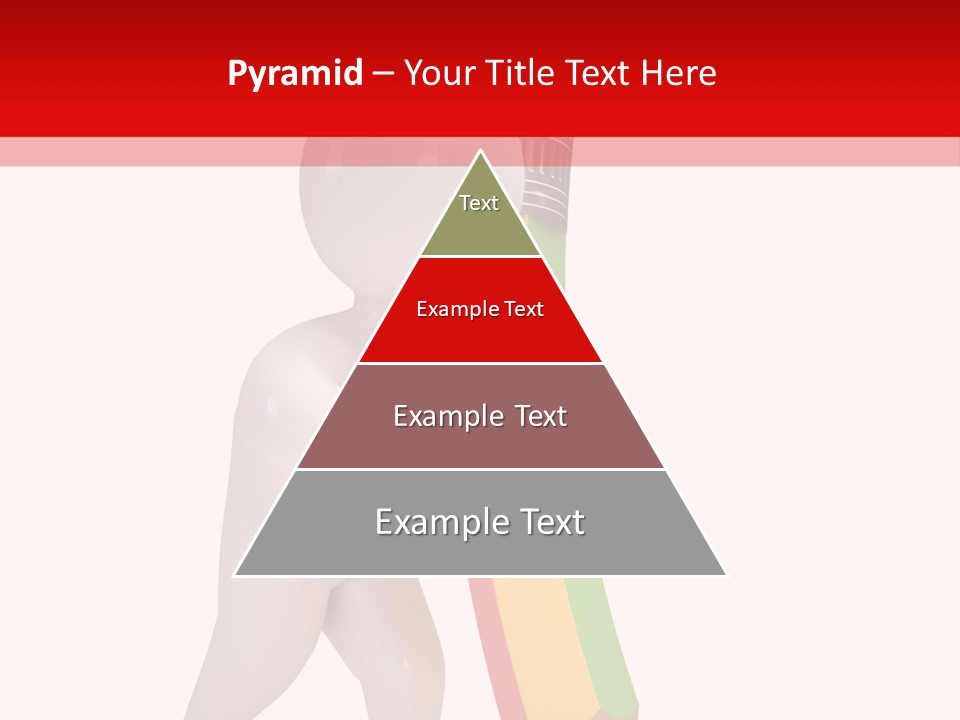 Pyramid – Your Title Text Here

Text

Example Text

Example Text

Example Text